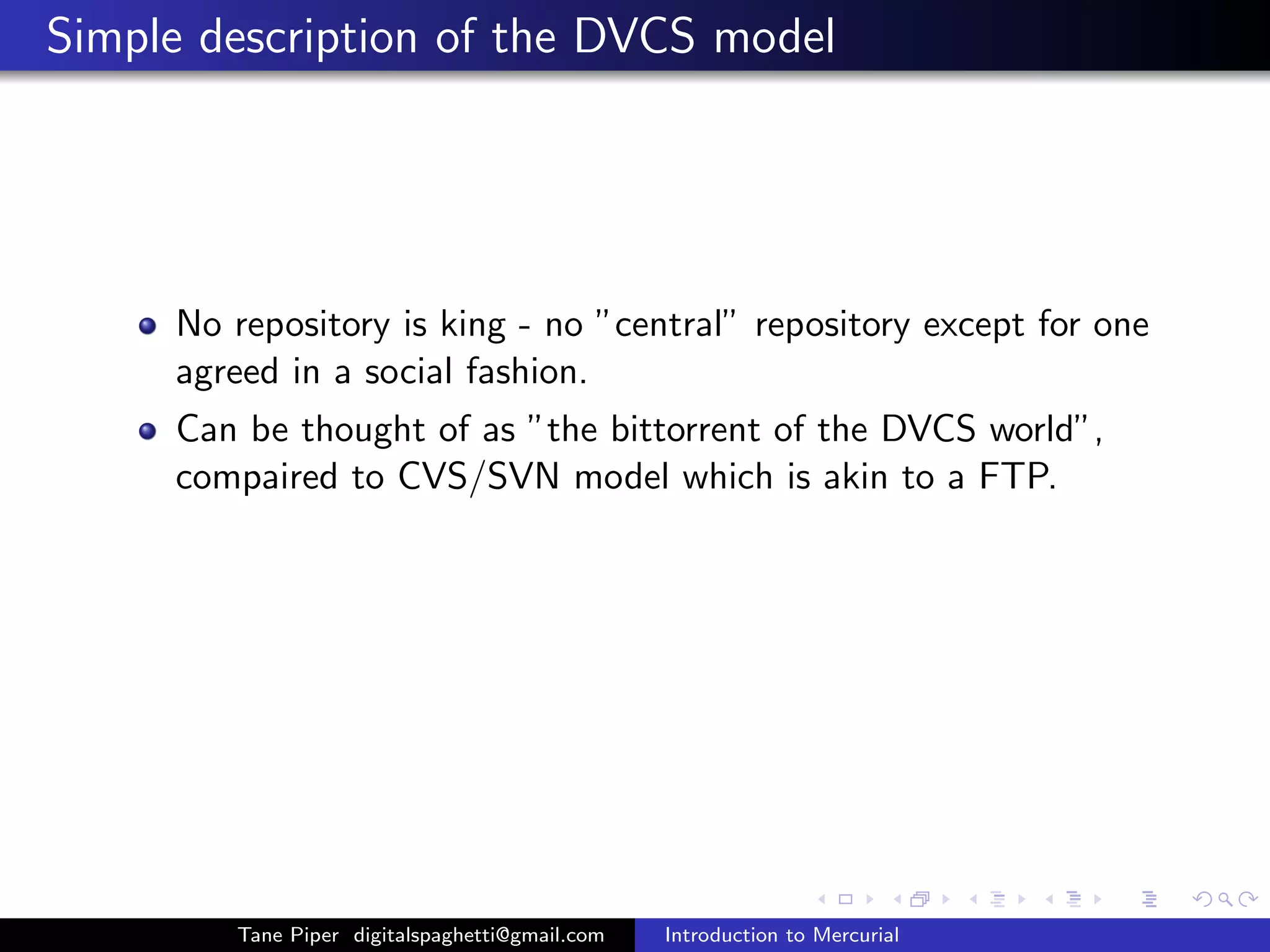 Simple description of the DVCS model

- No repository is king - no "central" repository except for one agreed in a social fashion.
- Can be thought of as "the bittorrent of the DVCS world", compaired to CVS/SVN model which is akin to a FTP.

Tane Piper digitalspaghetti@gmail.com Introduction to Mercurial